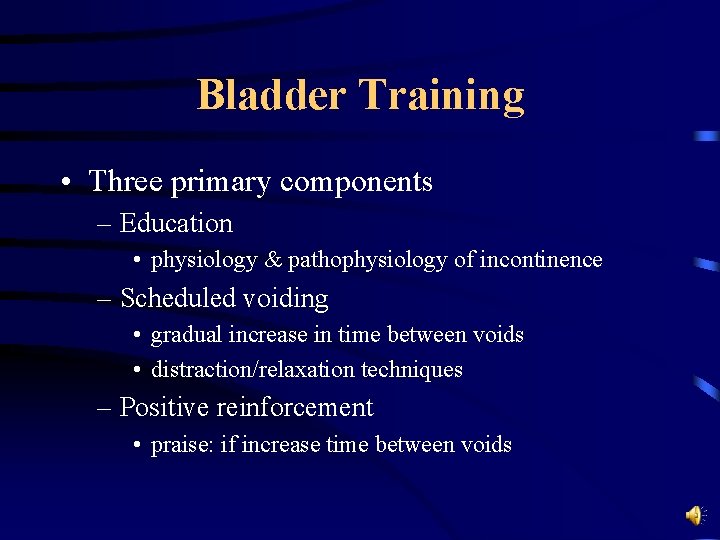 Bladder Training

• Three primary components
– Education
• physiology & pathophysiology of incontinence
– Scheduled voiding
• gradual increase in time between voids
• distraction/relaxation techniques
– Positive reinforcement
• praise: if increase time between voids